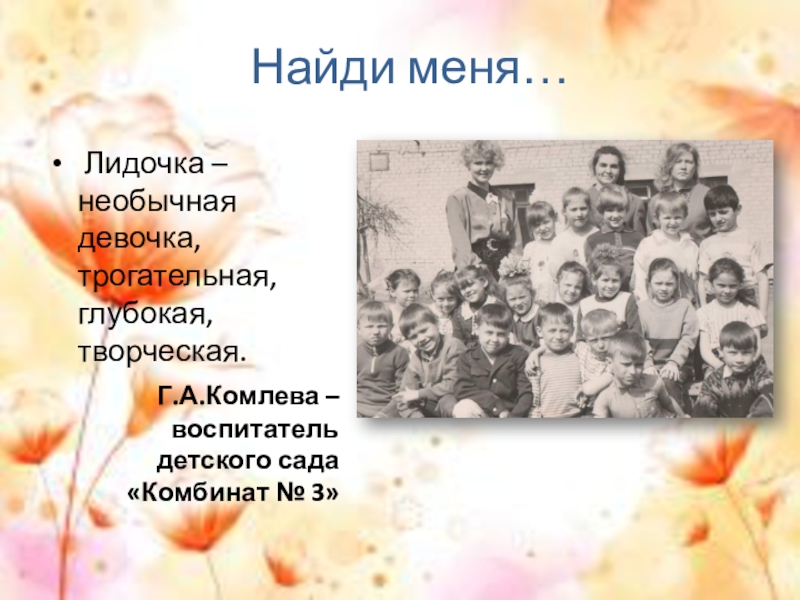 Найди меня…

• Лидочка – необычная девочка, трогательная, глубокая, творческая.

Г.А.Комлева – воспитатель детского сада «Комбинат № 3»